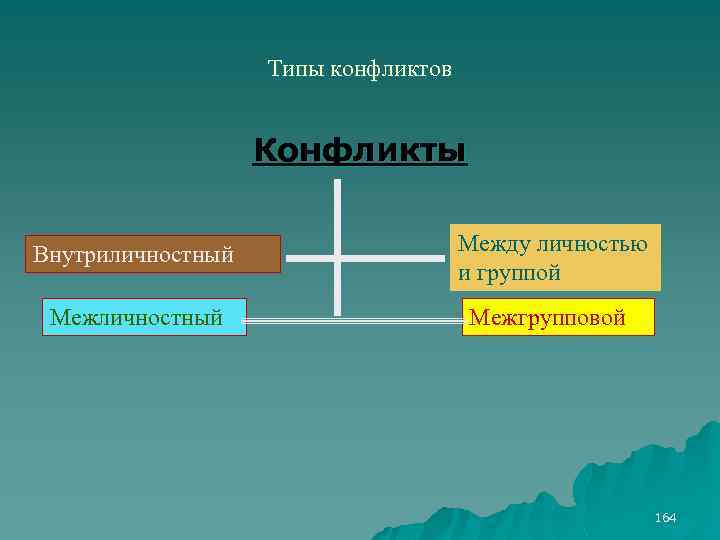 Типы конфликтов

Конфликты

Внутриличностный

Между личностью и группой

Межличностный

Межгрупповой

164